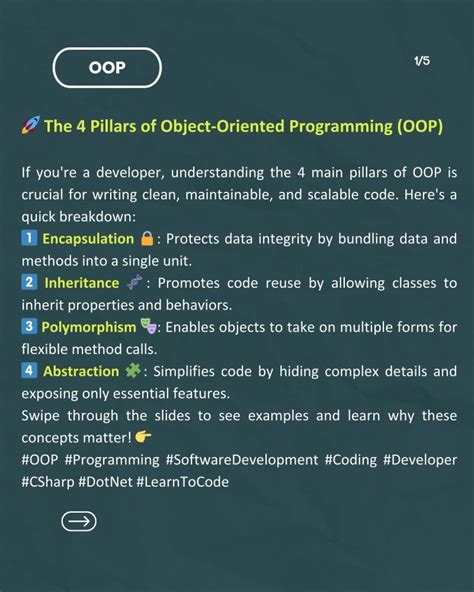 OOP

1/5

🚀 The 4 Pillars of Object-Oriented Programming (OOP)

If you're a developer, understanding the 4 main pillars of OOP is crucial for writing clean, maintainable, and scalable code. Here's a quick breakdown:
1️⃣ Encapsulation 🔒: Protects data integrity by bundling data and methods into a single unit.
2️⃣ Inheritance 🧬: Promotes code reuse by allowing classes to inherit properties and behaviors.
3️⃣ Polymorphism 🎭: Enables objects to take on multiple forms for flexible method calls.
4️⃣ Abstraction 🧩: Simplifies code by hiding complex details and exposing only essential features.
Swipe through the slides to see examples and learn why these concepts matter! 👉
#OOP #Programming #SoftwareDevelopment #Coding #Developer #CSharp #DotNet #LearnToCode